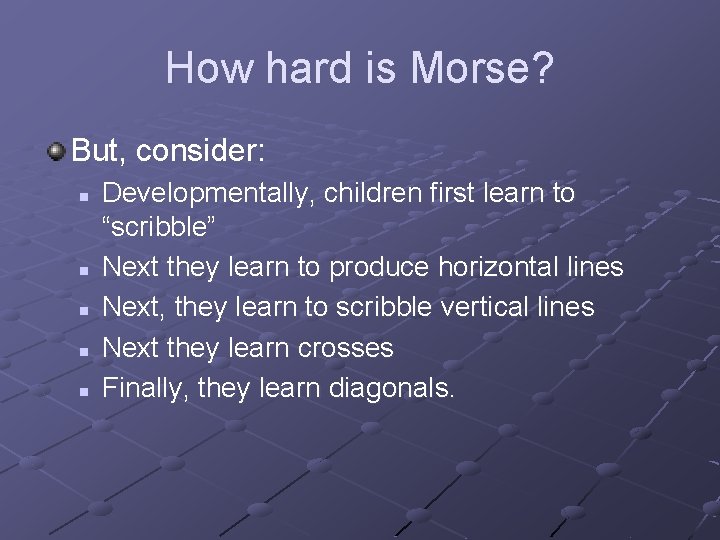 How hard is Morse?

But, consider:

- Developmentally, children first learn to “scribble”
- Next they learn to produce horizontal lines
- Next, they learn to scribble vertical lines
- Next they learn crosses
- Finally, they learn diagonals.